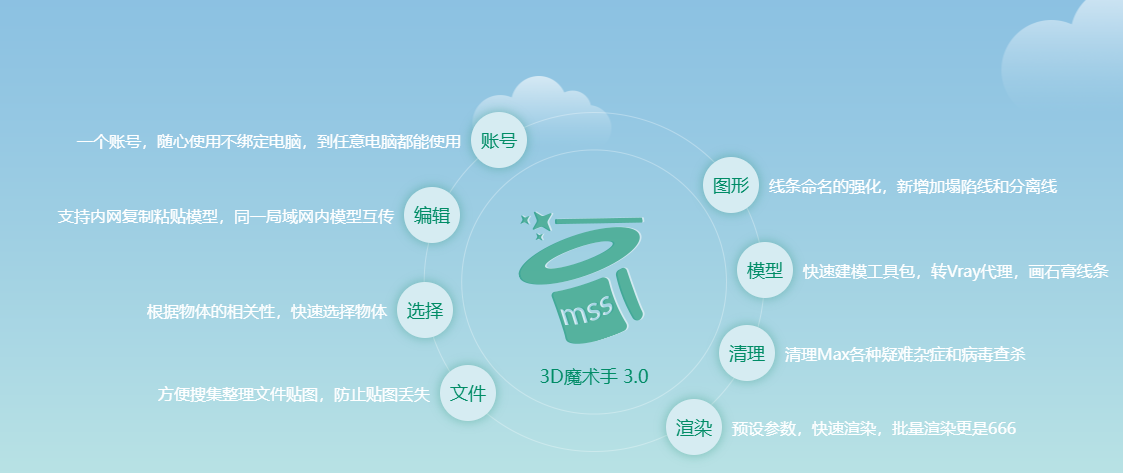 一个账号，随心使用不绑定电脑，到任意电脑都能使用 账号

支持内网复制粘贴模型，同一局域网内模型互传 编辑

根据物体的相关性，快速选择物体 选择

方便搜集整理文件贴图，防止贴图丢失 文件

mss

3D魔术手 3.0

图形 线条命名的强化，新增加塌陷线和分离线

模型 快速建模工具包，转Vray代理，画石膏线条

清理 清理Max各种疑难杂症和病毒查杀

渲染 预设参数，快速渲染，批量渲染更是666